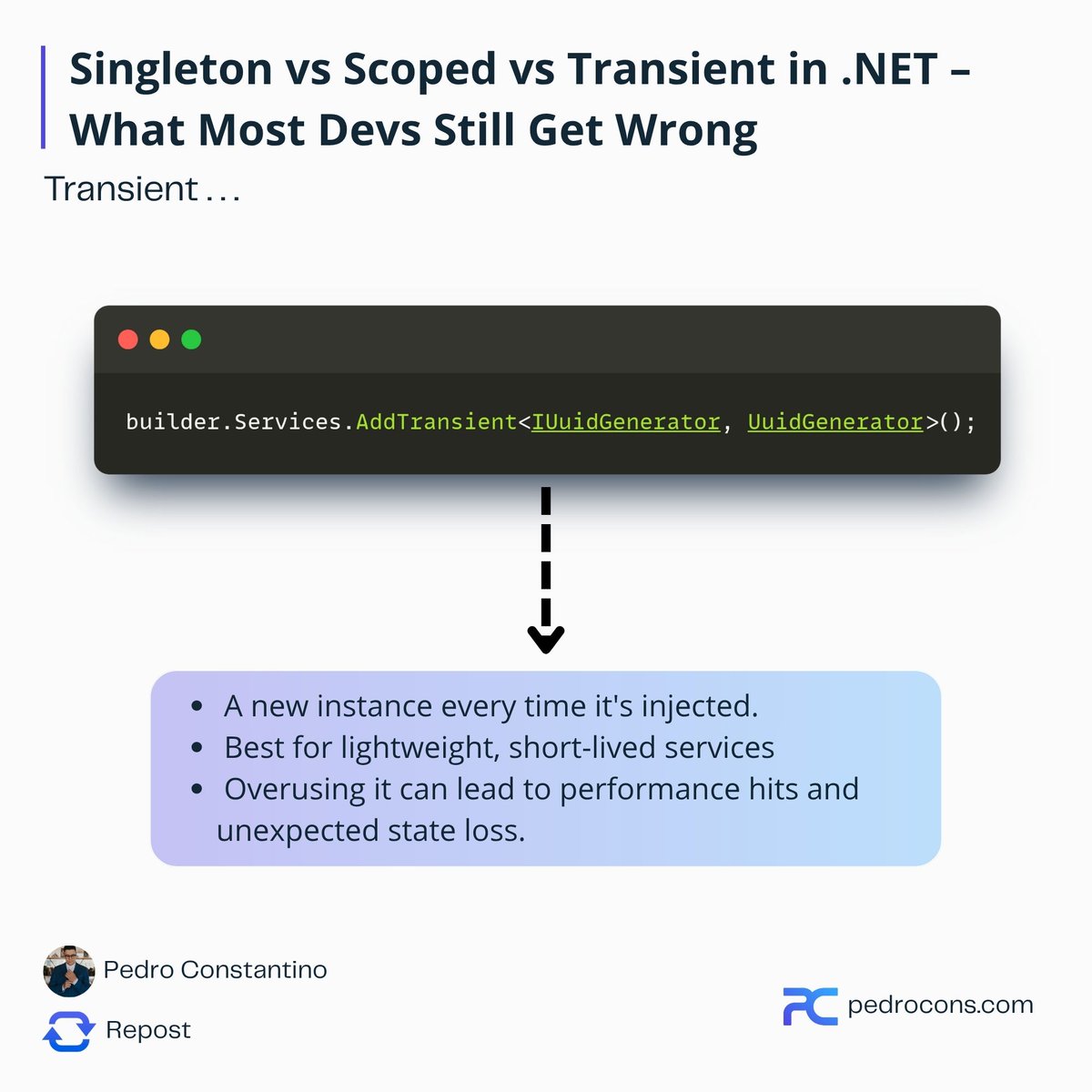 Singleton vs Scoped vs Transient in .NET – What Most Devs Still Get Wrong

Transient...

builder.Services.AddTransient<IUuidGenerator, UuidGenerator>();

- A new instance every time it's injected.
- Best for lightweight, short-lived services
- Overusing it can lead to performance hits and unexpected state loss.

Pedro Constantino

Repost

PC pedrocons.com